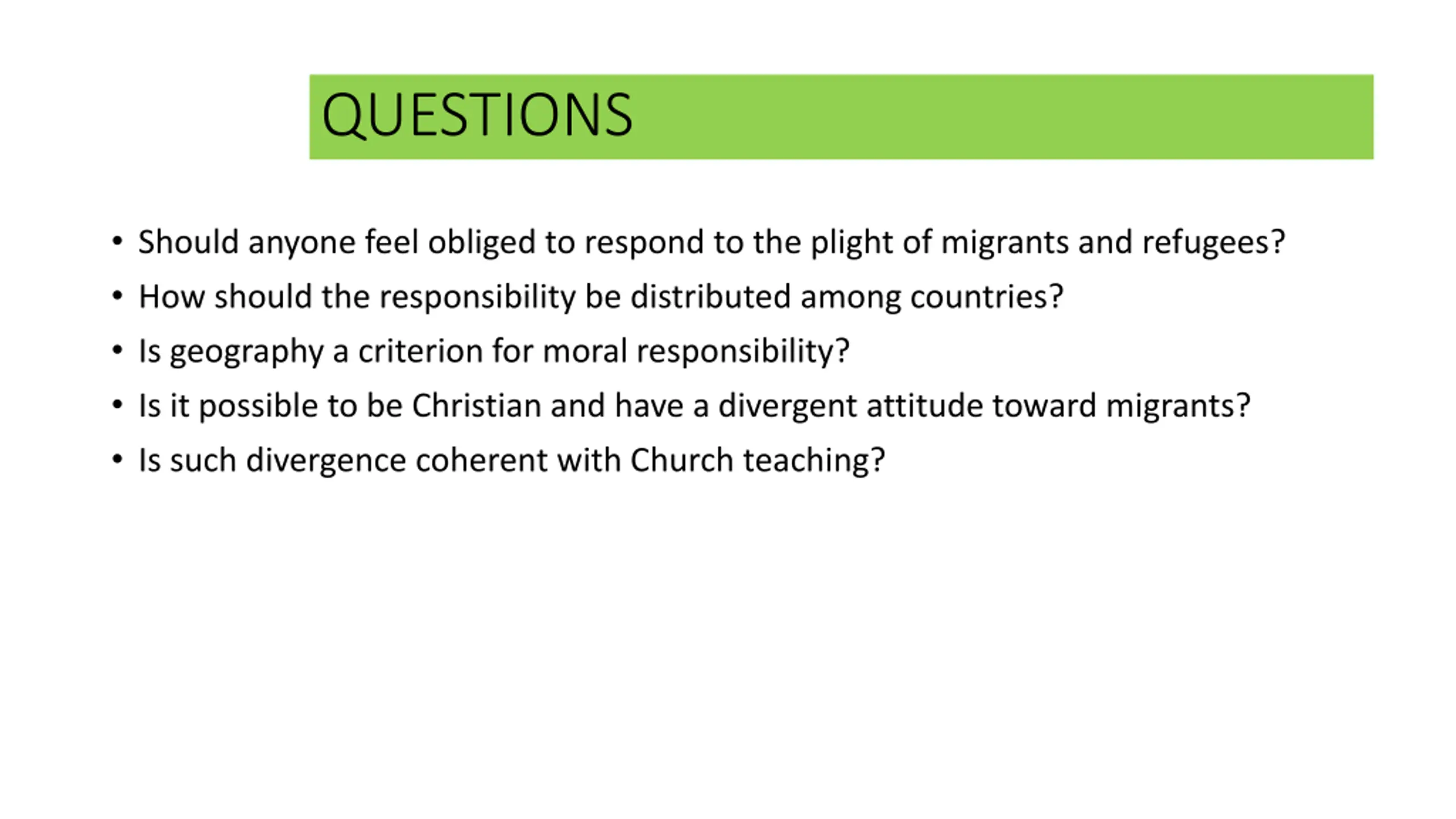 QUESTIONS

• Should anyone feel obliged to respond to the plight of migrants and refugees?
• How should the responsibility be distributed among countries?
• Is geography a criterion for moral responsibility?
• Is it possible to be Christian and have a divergent attitude toward migrants?
• Is such divergence coherent with Church teaching?